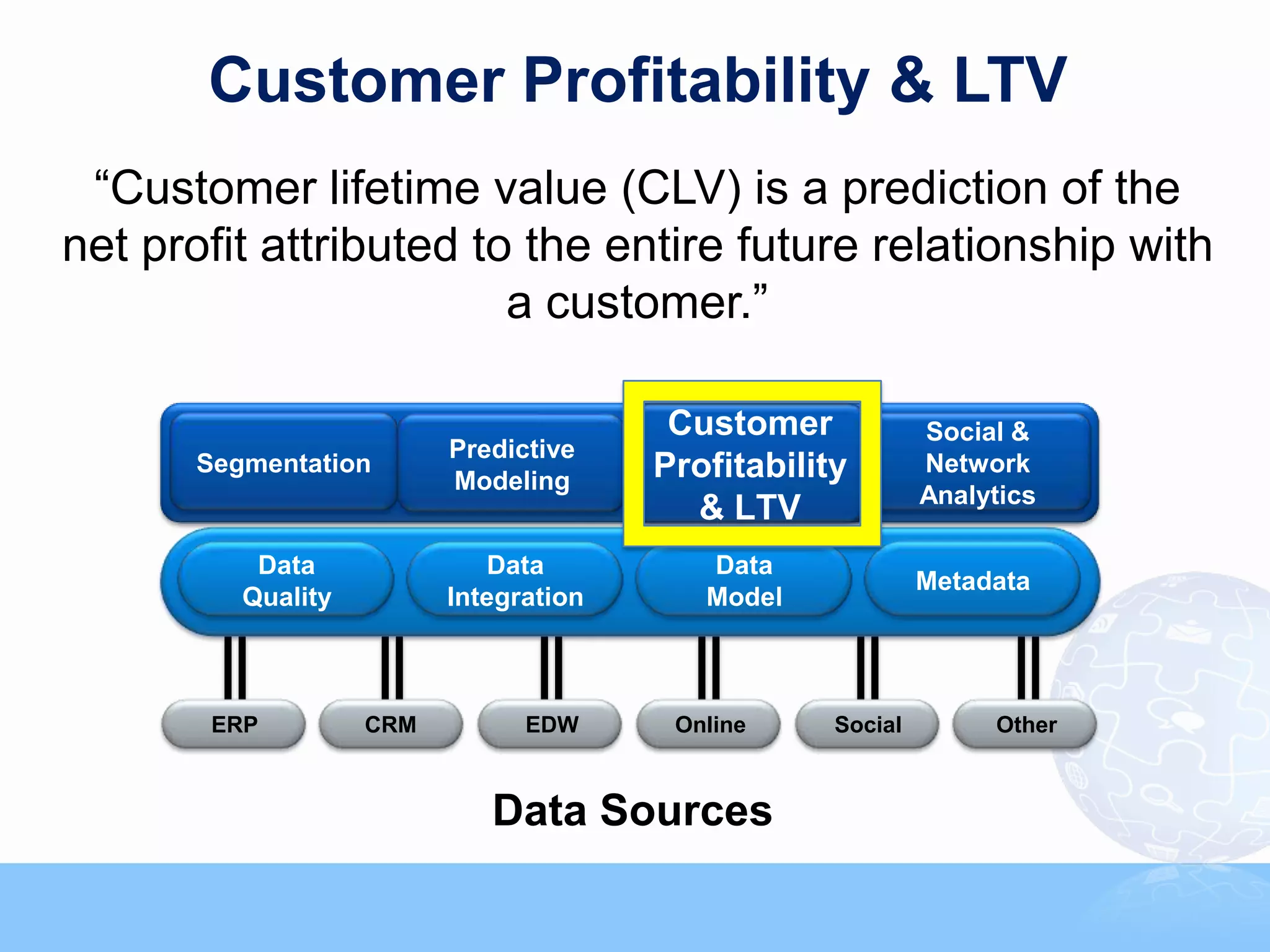 Customer Profitability & LTV

“Customer lifetime value (CLV) is a prediction of the net profit attributed to the entire future relationship with a customer.”

Segmentation

Predictive Modeling

Customer Profitability & LTV

Social & Network Analytics

Data Quality

Data Integration

Data Model

Metadata

ERP

CRM

EDW

Online

Social

Other

Data Sources